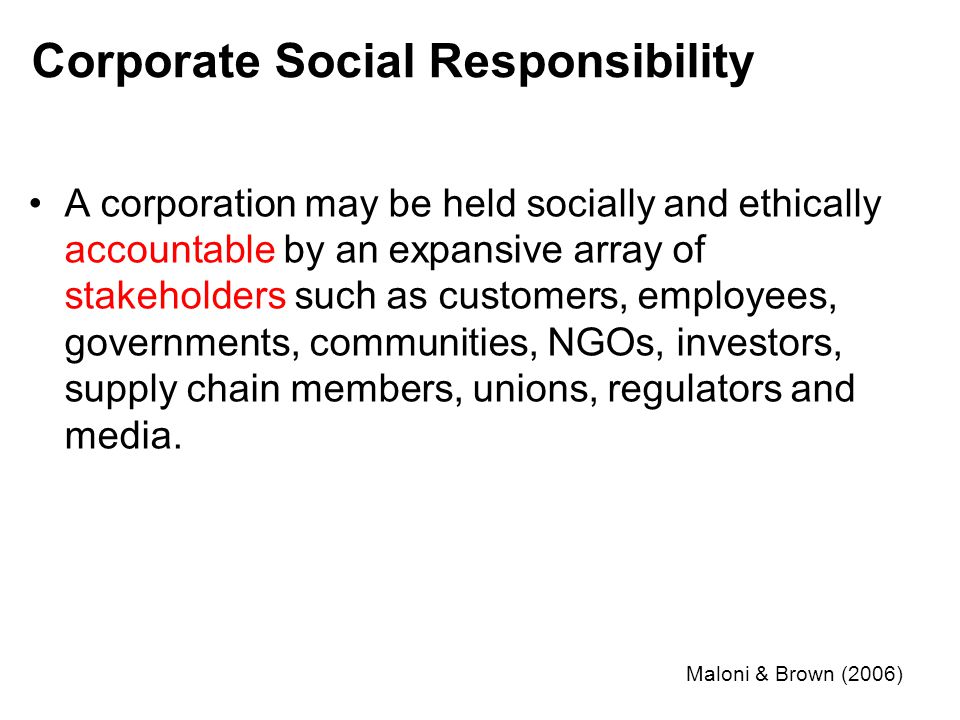 Corporate Social Responsibility

• A corporation may be held socially and ethically accountable by an expansive array of stakeholders such as customers, employees, governments, communities, NGOs, investors, supply chain members, unions, regulators and media.

Maloni & Brown (2006)